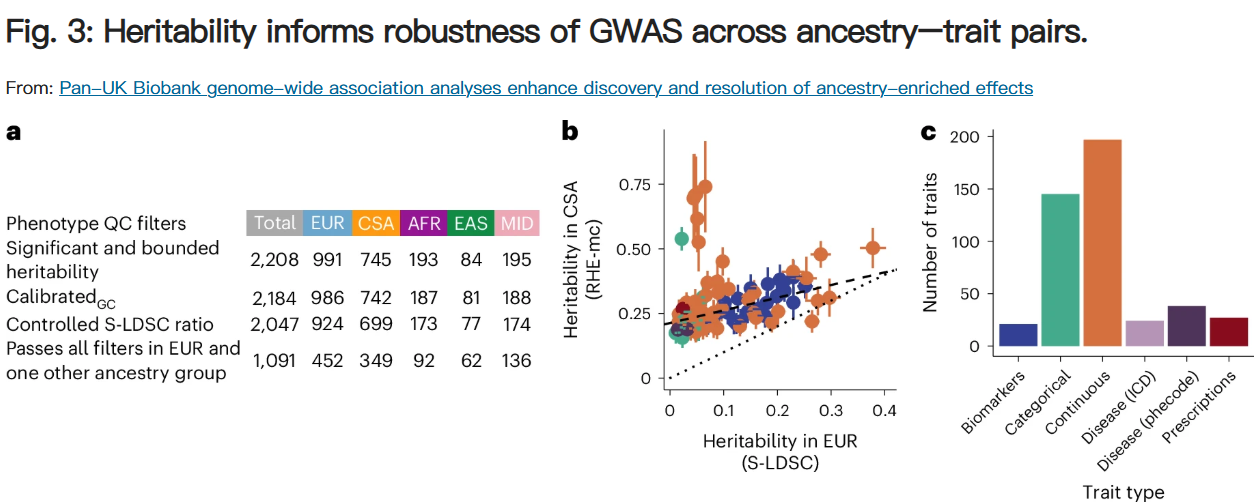 Fig. 3: Heritability informs robustness of GWAS across ancestry—trait pairs.

From: Pan-UK Biobank genome-wide association analyses enhance discovery and resolution of ancestry-enriched effects

a

| Phenotype QC filters | Total | EUR | CSA | AFR | EAS | MID |
|---|---|---|---|---|---|---|
| Significant and bounded heritability | 2,208 | 991 | 745 | 193 | 84 | 195 |
| Calibrated$_{GC}$ | 2,184 | 986 | 742 | 187 | 81 | 188 |
| Controlled S-LDSC ratio | 2,047 | 924 | 699 | 173 | 77 | 174 |
| Passes all filters in EUR and one other ancestry group | 1,091 | 452 | 349 | 92 | 62 | 136 |

b

Heritability in CSA (RHE-mc)

0.75
0.50
0.25
0

0 0.1 0.2 0.3 0.4

Heritability in EUR (S-LDSC)

c

Number of traits

200
150
100
50
0

Biomarkers
Categorical
Continuous
Disease (ICD)
Disease (phecode)
Prescriptions

Trait type